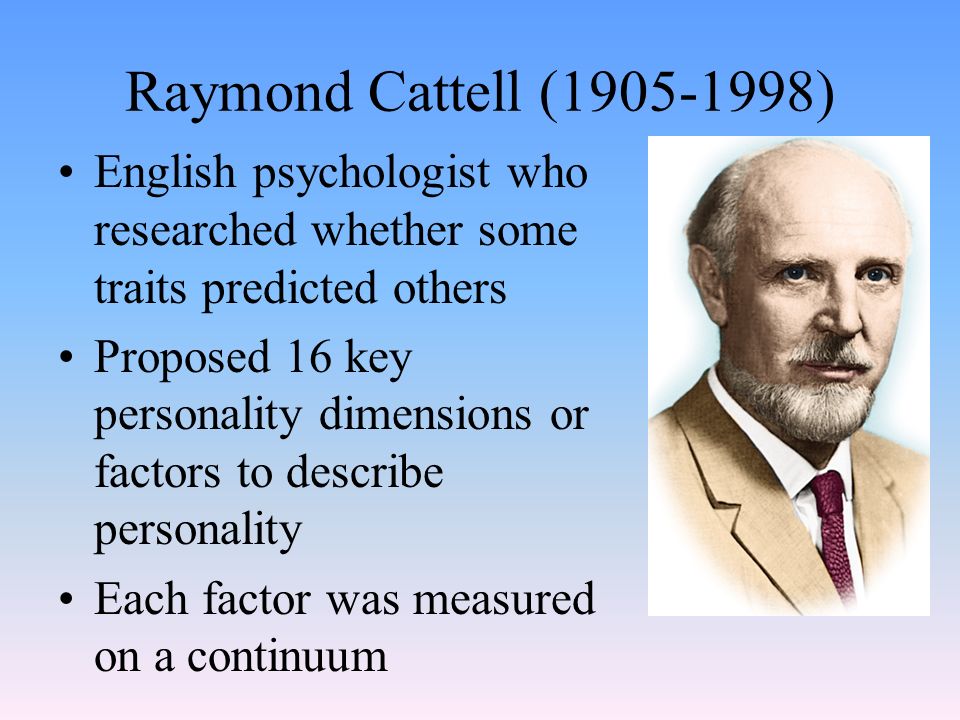 Raymond Cattell (1905-1998)

• English psychologist who researched whether some traits predicted others

• Proposed 16 key personality dimensions or factors to describe personality

• Each factor was measured on a continuum